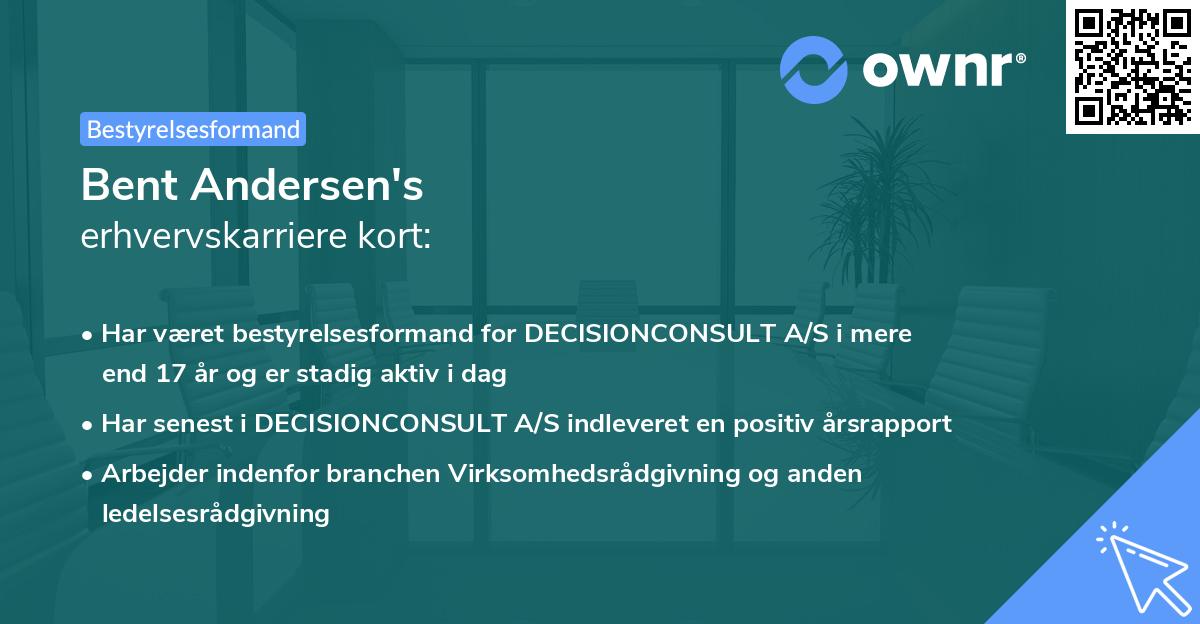 ownr®

Bestyrelsesformand

Bent Andersen's
erhvervskarriere kort:

• Har været bestyrelsesformand for DECISIONCONSULT A/S i mere end 17 år og er stadig aktiv i dag
• Har senest i DECISIONCONSULT A/S indleveret en positiv årsrapport
• Arbejder indenfor branchen Virksomhedsrådgivning og anden ledelsesrådgivning